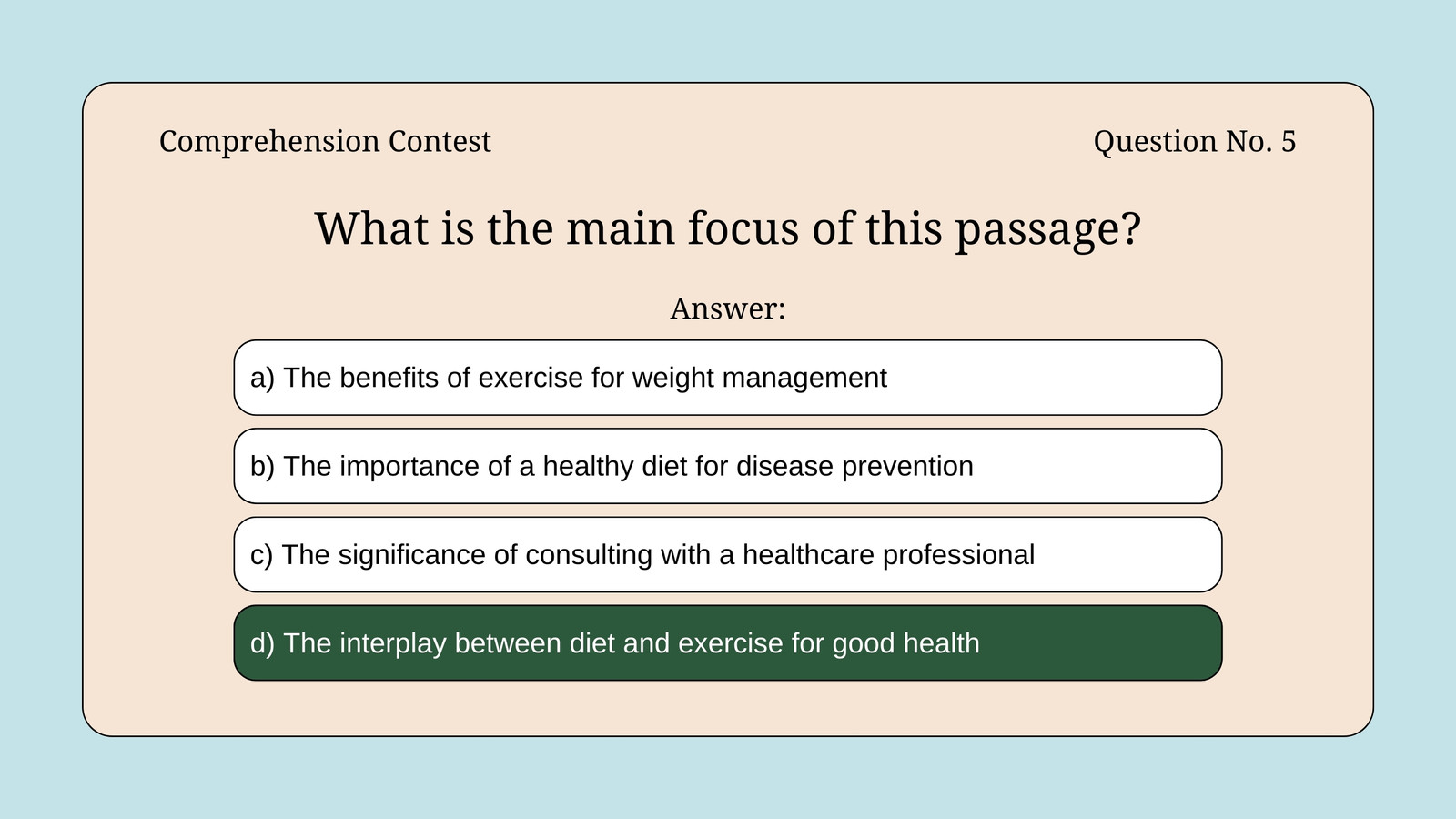 Comprehension Contest

Question No. 5

What is the main focus of this passage?

Answer:

a) The benefits of exercise for weight management

b) The importance of a healthy diet for disease prevention

c) The significance of consulting with a healthcare professional

d) The interplay between diet and exercise for good health